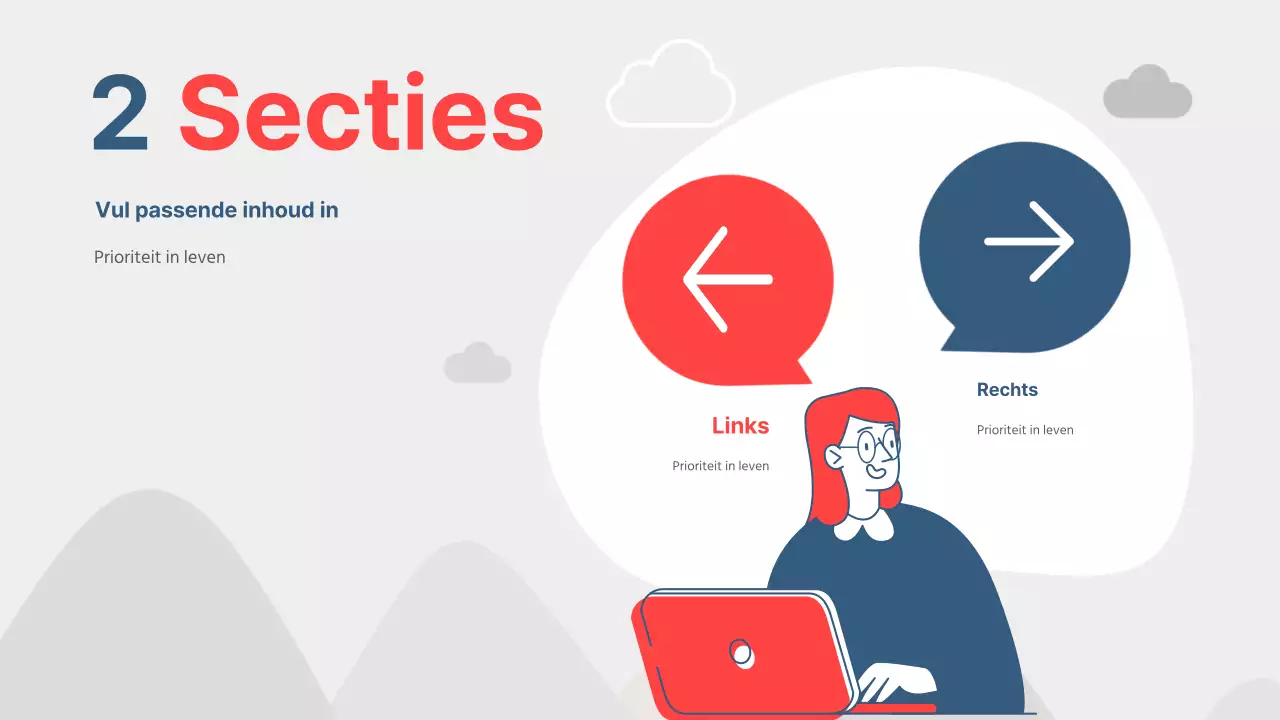 2 Secties

Vul passende inhoud in

Prioriteit in leven

Links

Prioriteit in leven

Rechts

Prioriteit in leven